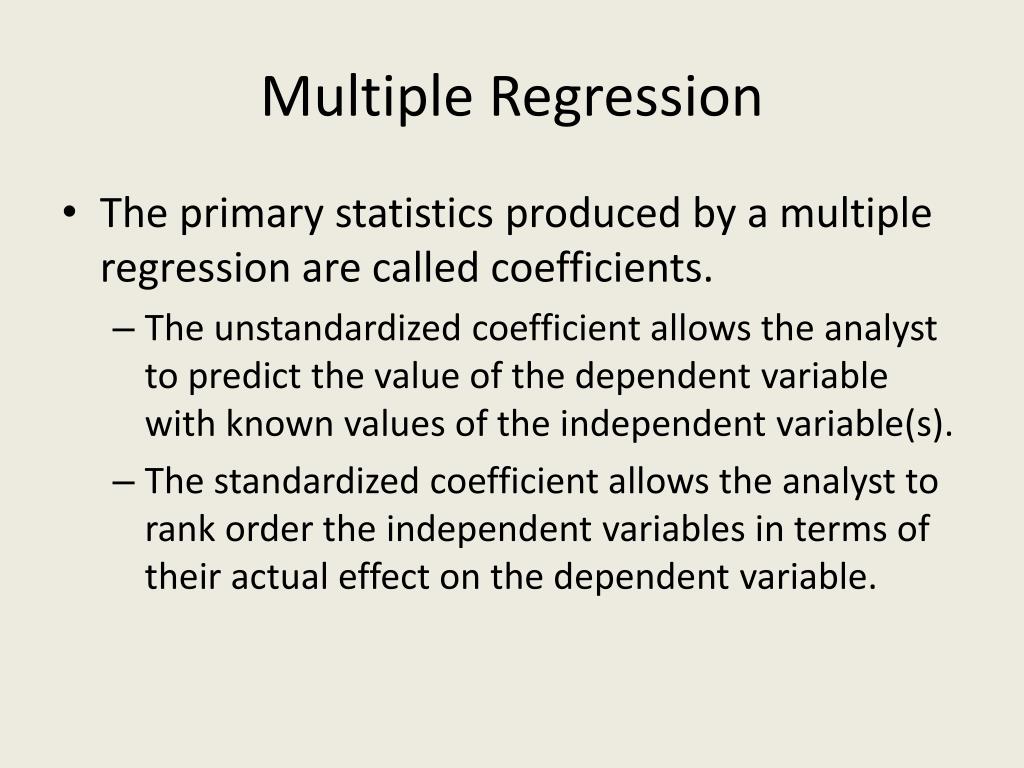 Multiple Regression

• The primary statistics produced by a multiple regression are called coefficients.

– The unstandardized coefficient allows the analyst to predict the value of the dependent variable with known values of the independent variable(s).

– The standardized coefficient allows the analyst to rank order the independent variables in terms of their actual effect on the dependent variable.